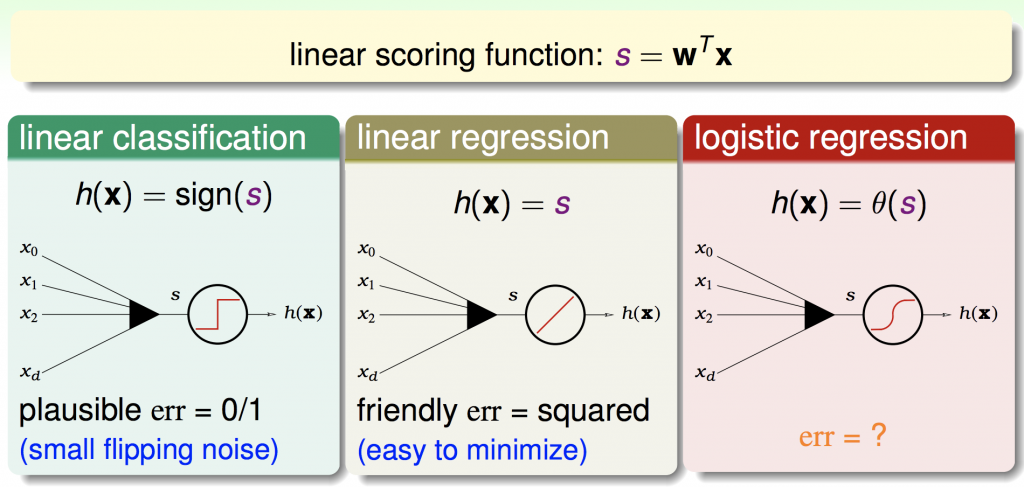 linear scoring function: $s = \mathbf{w}^T\mathbf{x}$

linear classification

$h(\mathbf{x}) = \text{sign}(s)$

$x_0$
$x_1$
$x_2$
$x_d$
$s$
$h(\mathbf{x})$

plausible err = 0/1
(small flipping noise)

linear regression

$h(\mathbf{x}) = s$

$x_0$
$x_1$
$x_2$
$x_d$
$s$
$h(\mathbf{x})$

friendly err = squared
(easy to minimize)

logistic regression

$h(\mathbf{x}) = \theta(s)$

$x_0$
$x_1$
$x_2$
$x_d$
$s$
$h(\mathbf{x})$

err = ?